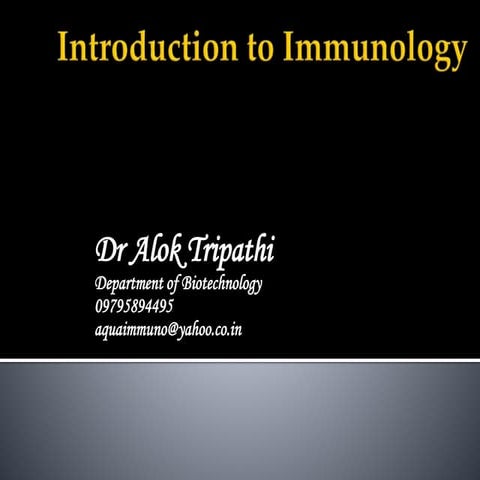 Introduction to Immunology

Dr Alok Tripathi
Department of Biotechnology
09795894495
aquaimmuno@yahoo.co.in